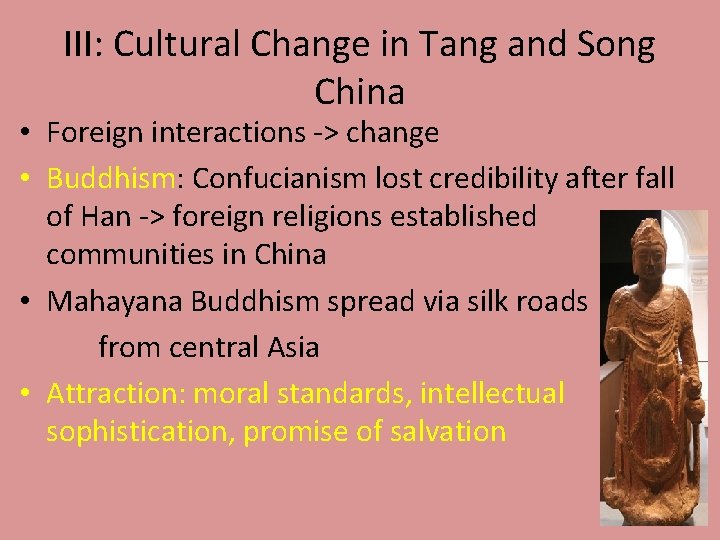 III: Cultural Change in Tang and Song China

• Foreign interactions -> change
• Buddhism: Confucianism lost credibility after fall of Han -> foreign religions established communities in China
• Mahayana Buddhism spread via silk roads from central Asia
• Attraction: moral standards, intellectual sophistication, promise of salvation